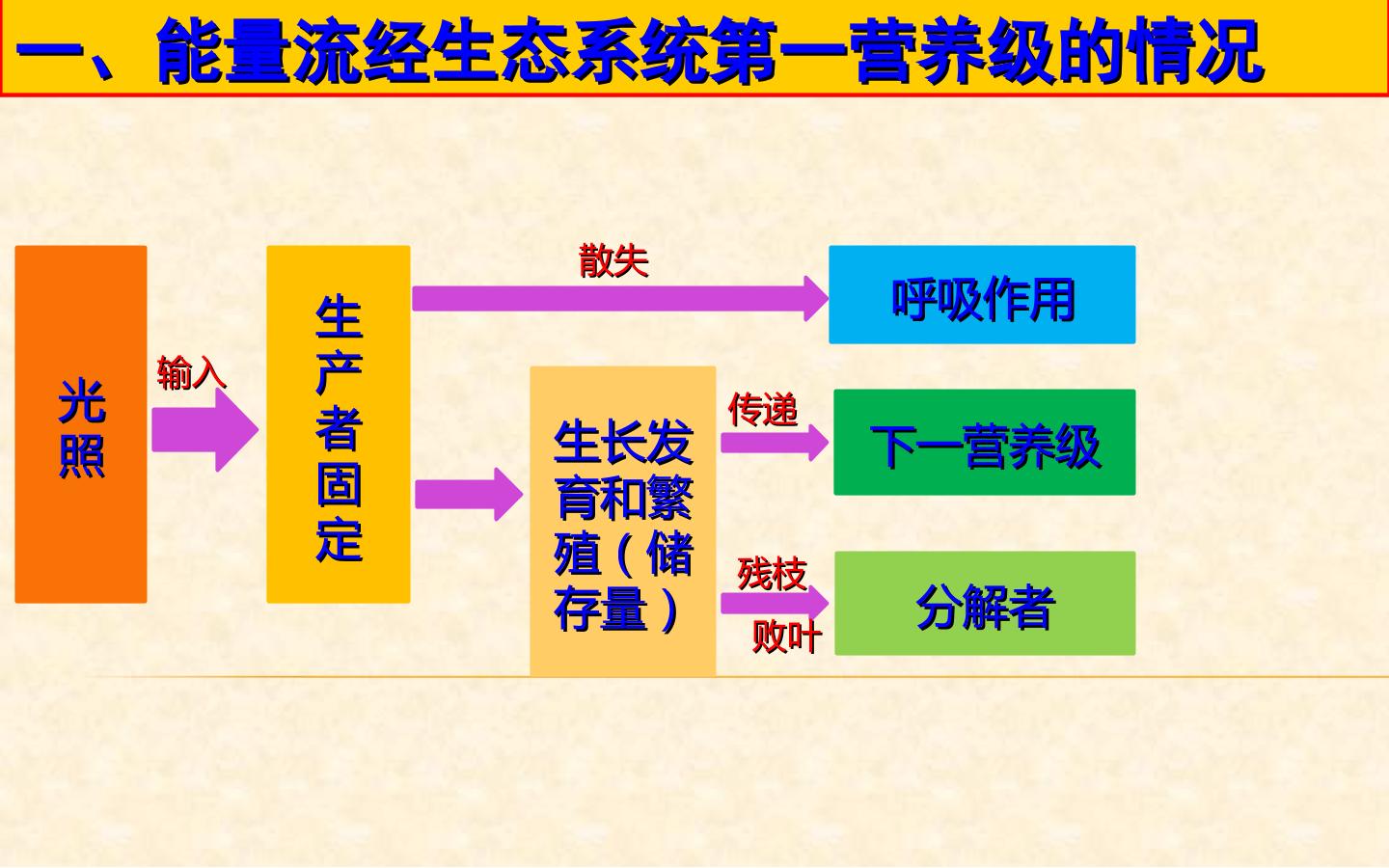 一、能量流经生态系统第一营养级的情况

光照

输入

生产者固定

散失

呼吸作用

生长发育和繁殖（储存量）

传递

下一营养级

残枝败叶

分解者